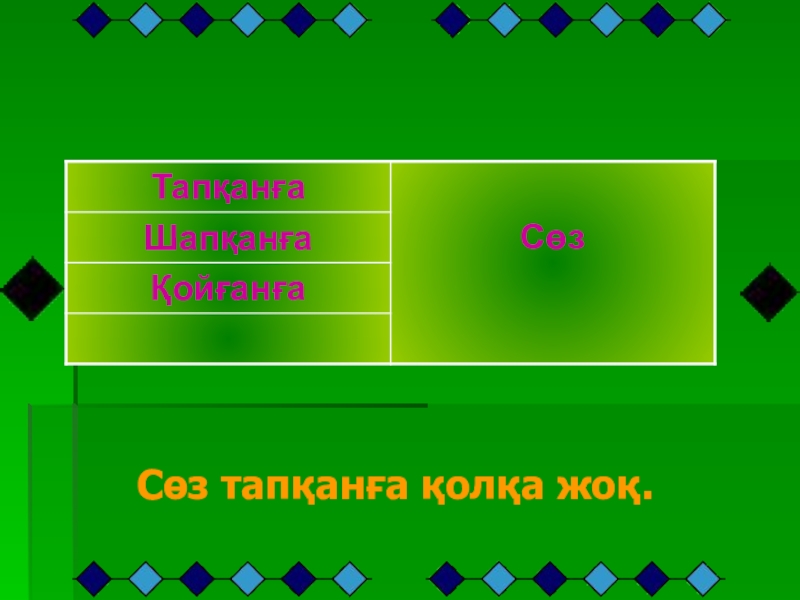 | Тапқанға | Сөз |
|---|---|
| Шапқанға | |
| Қойғанға | |
| | |

Сөз тапқанға қолқа жоқ.